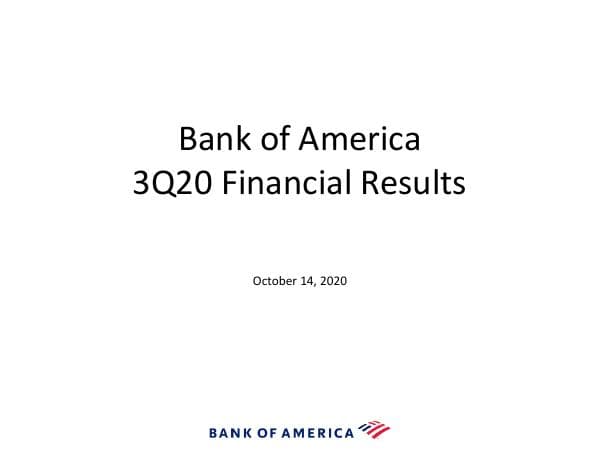 Bank of America
3Q20 Financial Results

October 14, 2020

BANK OF AMERICA